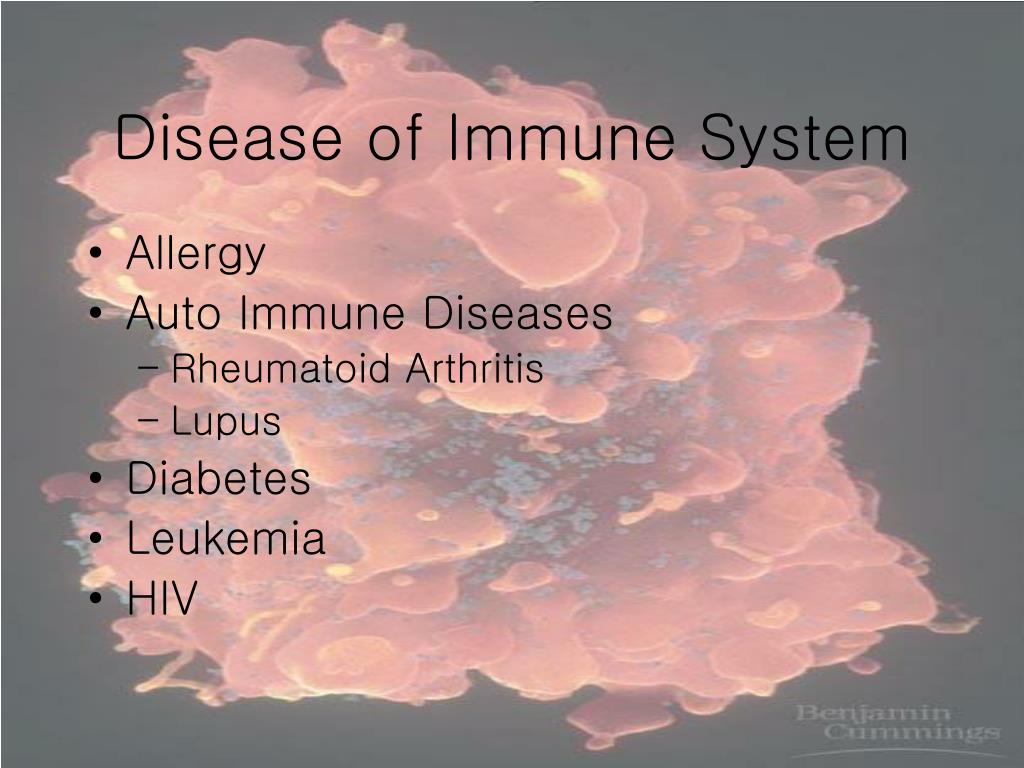 Disease of Immune System

• Allergy
• Auto Immune Diseases
  – Rheumatoid Arthritis
  – Lupus
• Diabetes
• Leukemia
• HIV

Benjamin Cummings